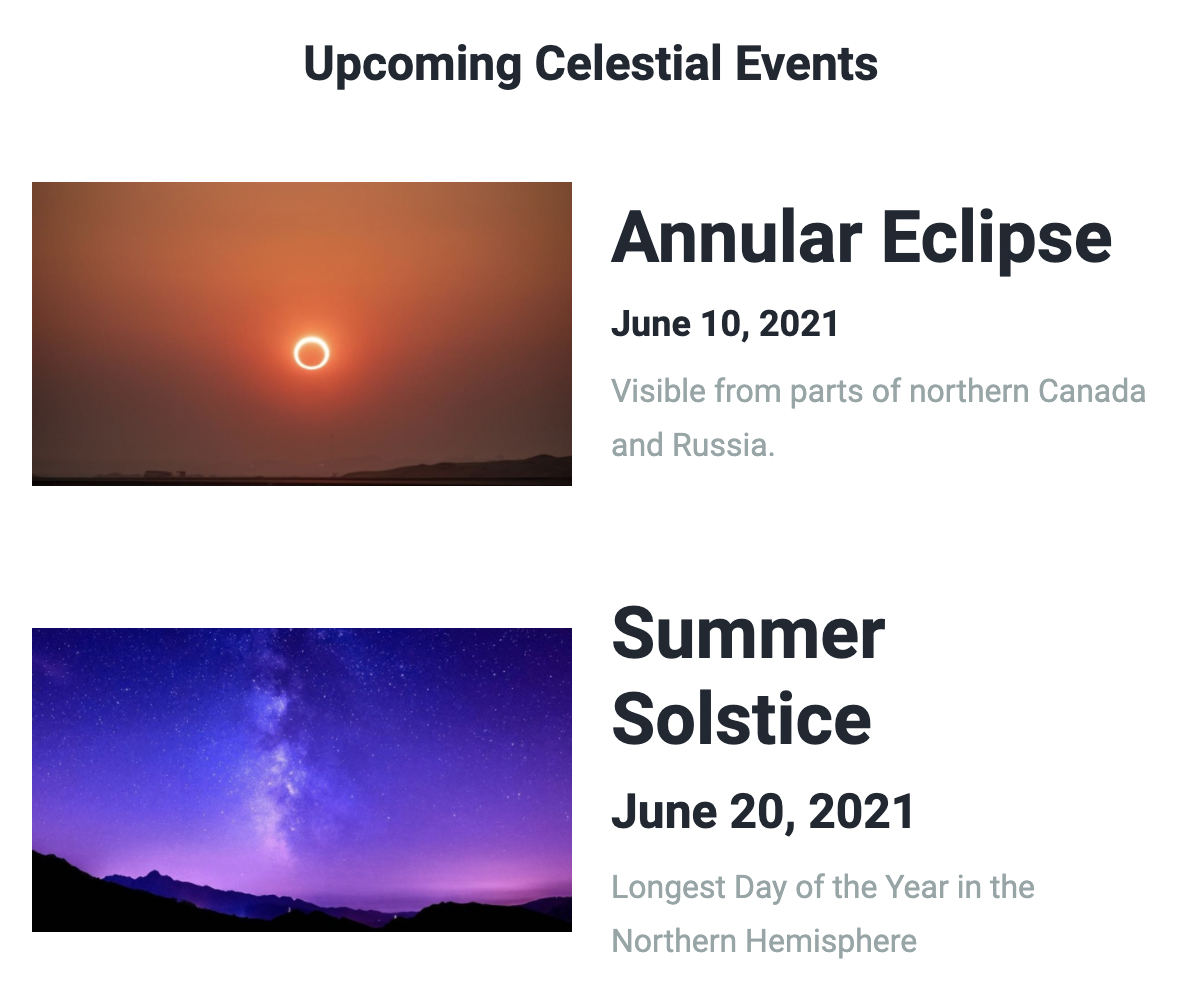 Upcoming Celestial Events

Annular Eclipse

June 10, 2021

Visible from parts of northern Canada and Russia.

Summer Solstice

June 20, 2021

Longest Day of the Year in the Northern Hemisphere